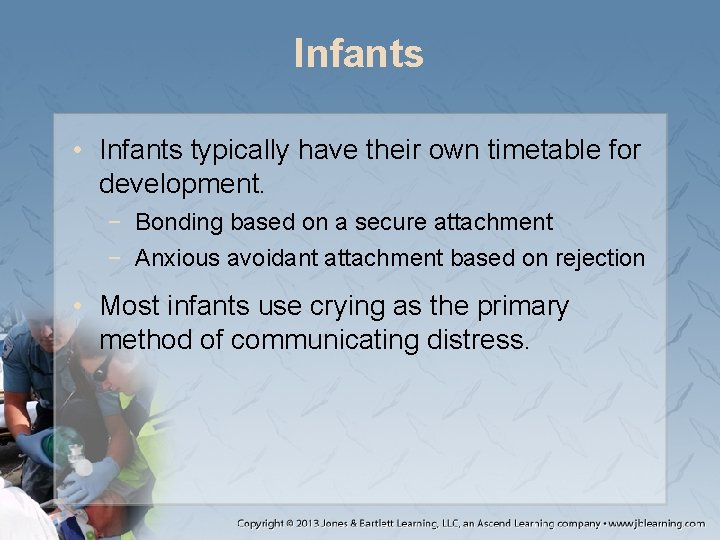 Infants

• Infants typically have their own timetable for development.
 − Bonding based on a secure attachment
 − Anxious avoidant attachment based on rejection
• Most infants use crying as the primary method of communicating distress.

Copyright © 2013 Jones & Bartlett Learning, LLC, an Ascend Learning company • www.jblearning.com